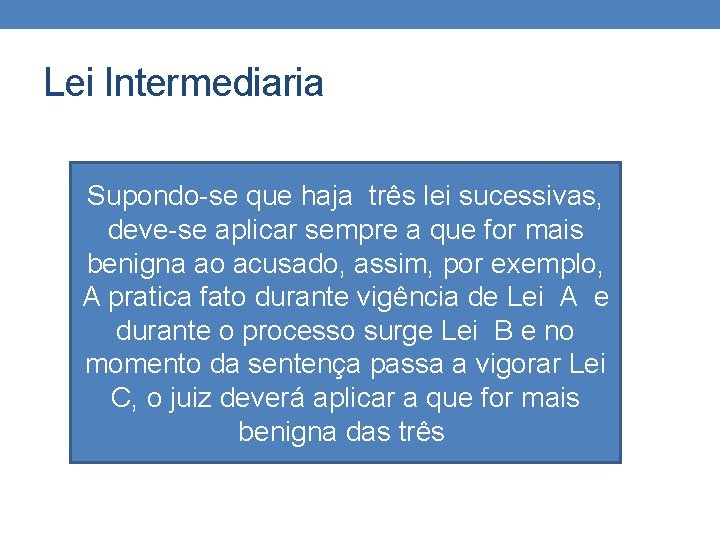 Lei Intermediaria

Supondo-se que haja três lei sucessivas, deve-se aplicar sempre a que for mais benigna ao acusado, assim, por exemplo, A pratica fato durante vigência de Lei A e durante o processo surge Lei B e no momento da sentença passa a vigorar Lei C, o juiz deverá aplicar a que for mais benigna das três